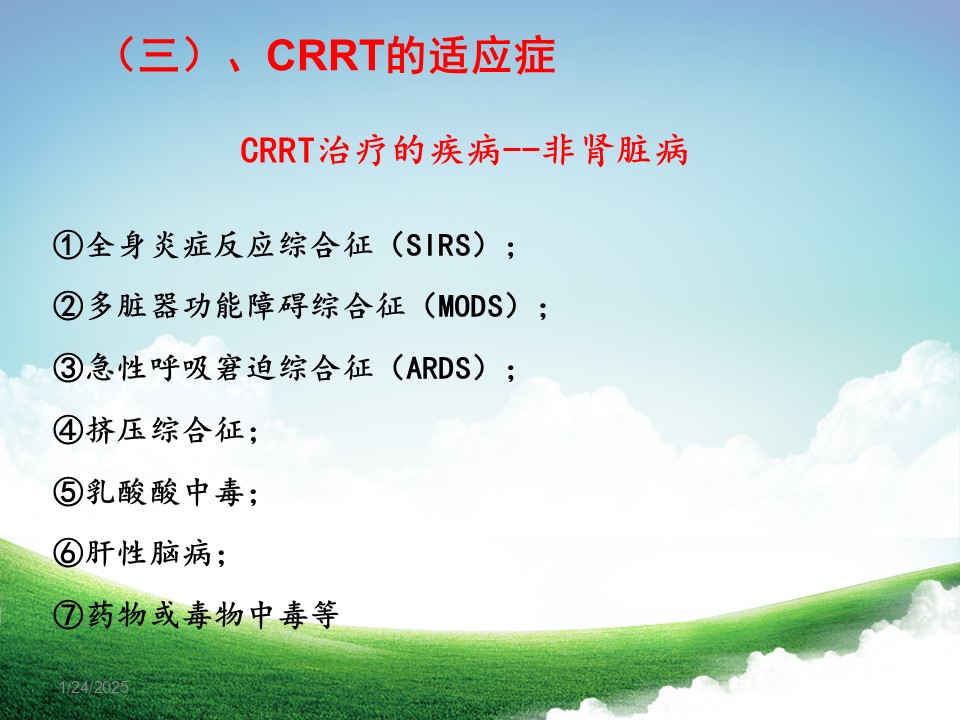 （三）、CRRT的适应症

CRRT治疗的疾病--非肾脏病

①全身炎症反应综合征（SIRS）；

②多脏器功能障碍综合征（MODS）；

③急性呼吸窘迫综合征（ARDS）；

④挤压综合征；

⑤乳酸酸中毒；

⑥肝性脑病；

⑦药物或毒物中毒等

1/24/2025